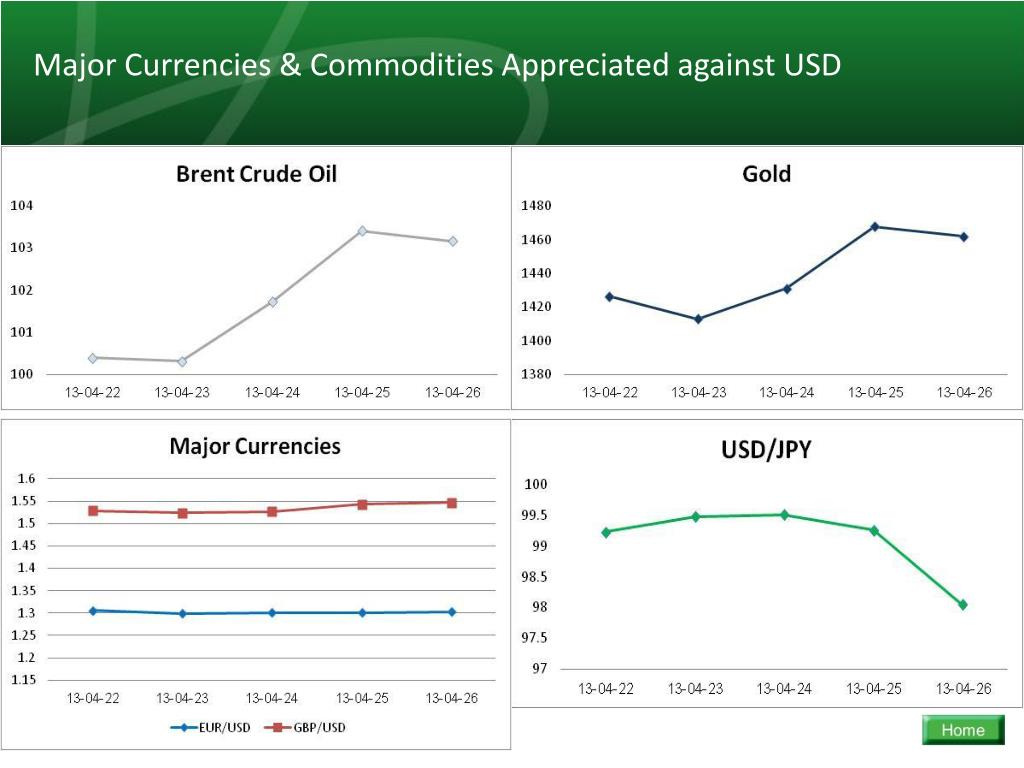 Major Currencies & Commodities Appreciated against USD

Brent Crude Oil

104
103
102
101
100

13-04-22 13-04-23 13-04-24 13-04-25 13-04-26

Gold

1480
1460
1440
1420
1400
1380

13-04-22 13-04-23 13-04-24 13-04-25 13-04-26

Major Currencies

1.6
1.55
1.5
1.45
1.4
1.35
1.3
1.25
1.2
1.15

13-04-22 13-04-23 13-04-24 13-04-25 13-04-26

EUR/USD GBP/USD

USD/JPY

100
99.5
99
98.5
98
97.5
97

13-04-22 13-04-23 13-04-24 13-04-25 13-04-26

Home